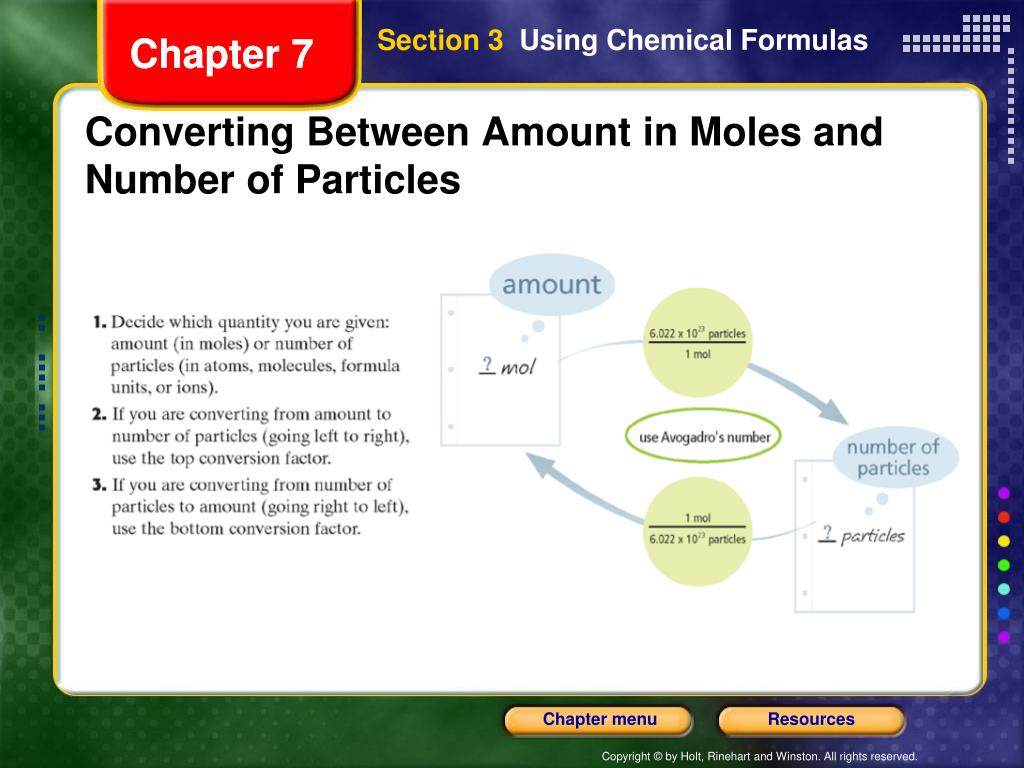 Chapter 7

Section 3 Using Chemical Formulas

Converting Between Amount in Moles and Number of Particles

1. Decide which quantity you are given: amount (in moles) or number of particles (in atoms, molecules, formula units, or ions).

2. If you are converting from amount to number of particles (going left to right), use the top conversion factor.

3. If you are converting from number of particles to amount (going right to left), use the bottom conversion factor.

amount

? mol

$\frac{6.022 \times 10^{23} \text{ particles}}{1 \text{ mol}}$

use Avogadro's number

$\frac{1 \text{ mol}}{6.022 \times 10^{23} \text{ particles}}$

number of particles

? particles

Chapter menu

Resources

Copyright © by Holt, Rinehart and Winston. All rights reserved.